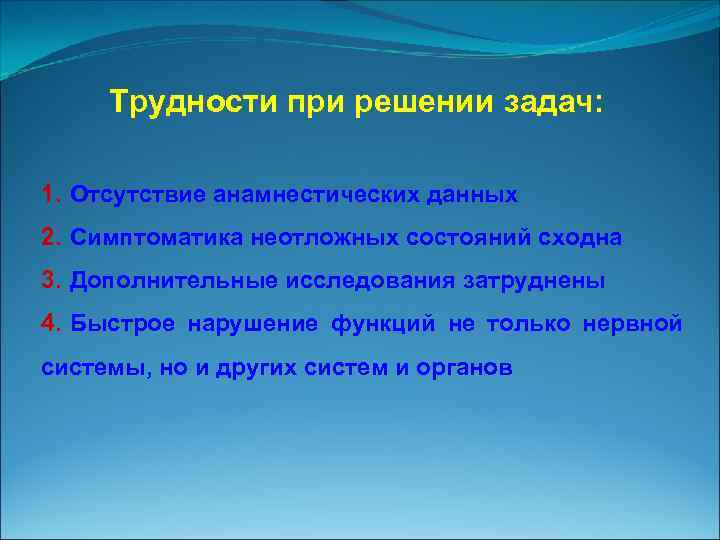 Трудности при решении задач:

1. Отсутствие анамнестических данных

2. Симптоматика неотложных состояний сходна

3. Дополнительные исследования затруднены

4. Быстрое нарушение функций не только нервной системы, но и других систем и органов